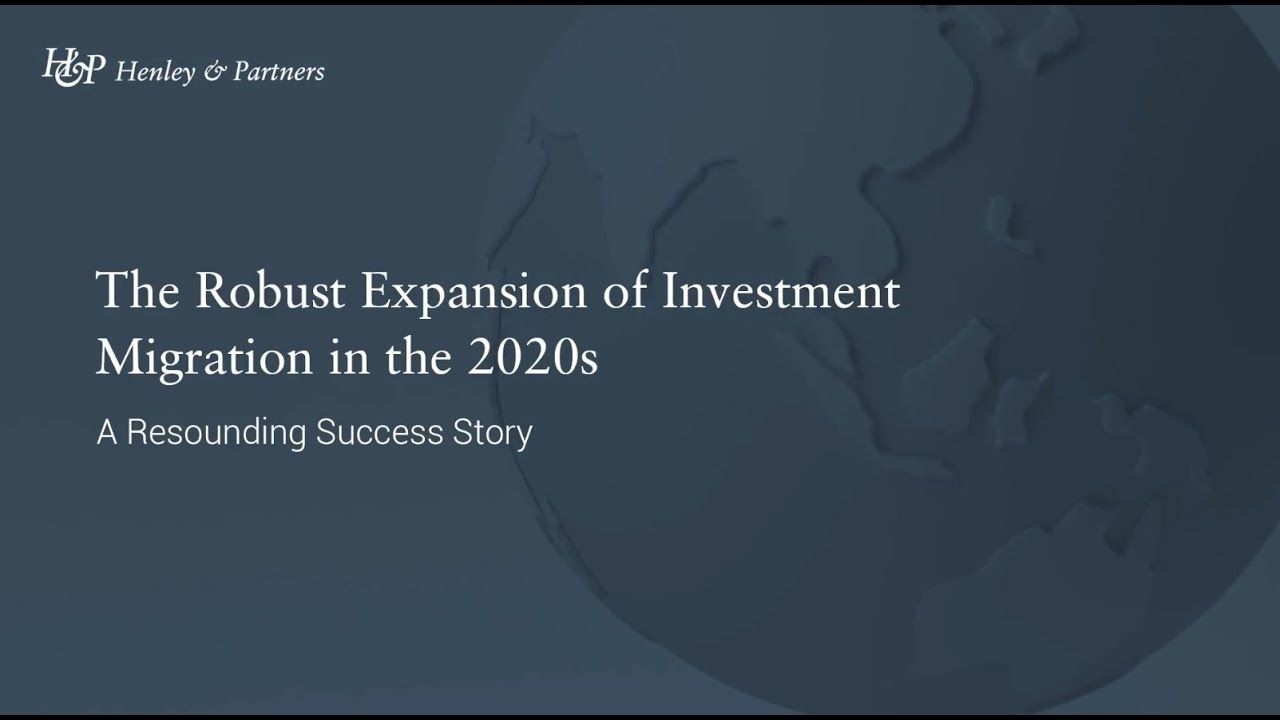 H&P Henley & Partners

The Robust Expansion of Investment Migration in the 2020s

A Resounding Success Story